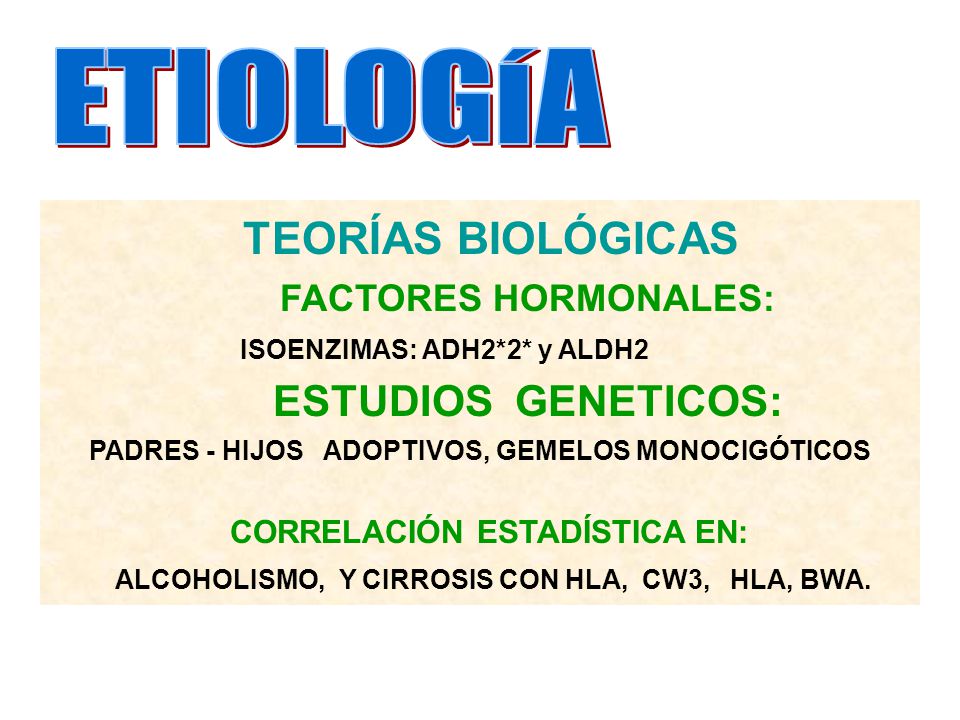 ETIOLOGÍA

TEORÍAS BIOLÓGICAS

FACTORES HORMONALES:

ISOENZIMAS: ADH2*2* y ALDH2

ESTUDIOS GENETICOS:

PADRES - HIJOS ADOPTIVOS, GEMELOS MONOCIGÓTICOS

CORRELACIÓN ESTADÍSTICA EN:

ALCOHOLISMO, Y CIRROSIS CON HLA, CW3, HLA, BWA.